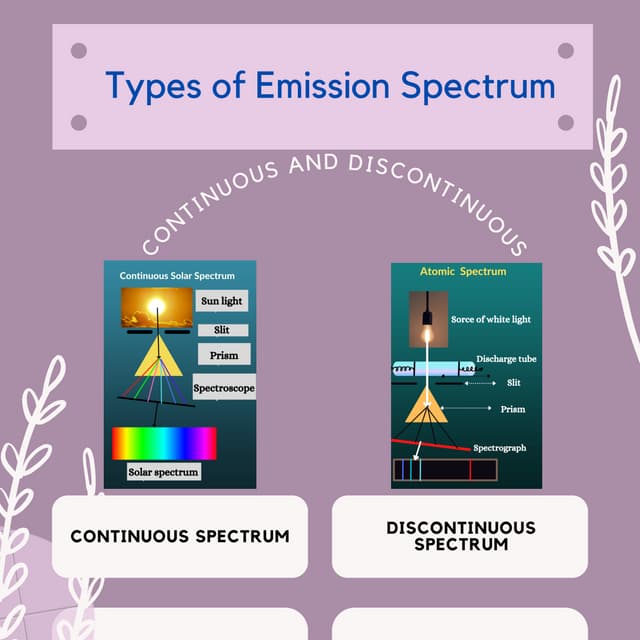 Types of Emission Spectrum

CONTINUOUS AND DISCONTINUOUS

Continuous Solar Spectrum

Sun light

Slit

Prism

Spectroscope

Solar spectrum

Atomic Spectrum

Sorce of white light

Discharge tube

Slit

Prism

Spectrograph

CONTINUOUS SPECTRUM

DISCONTINUOUS SPECTRUM